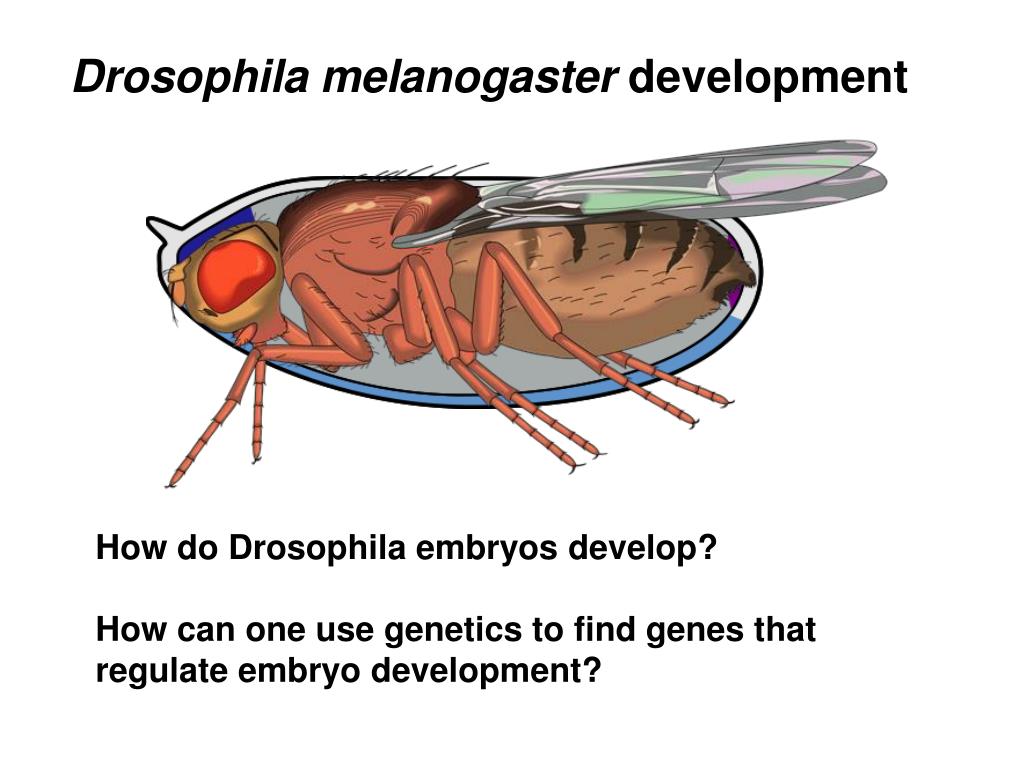 Drosophila melanogaster development

How do Drosophila embryos develop?

How can one use genetics to find genes that regulate embryo development?